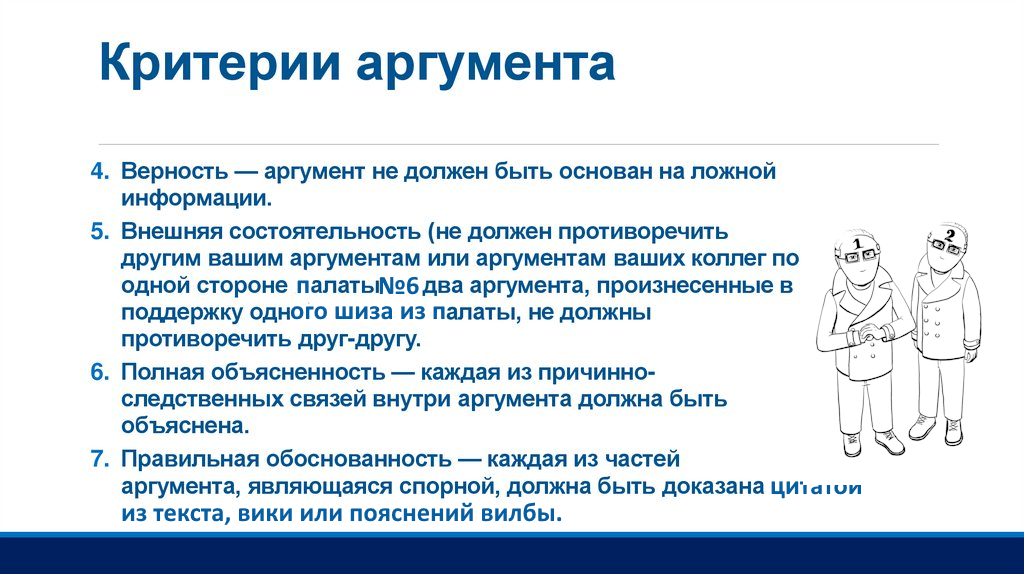 Критерии аргумента

4. Верность — аргумент не должен быть основан на ложной информации.

5. Внешняя состоятельность (не должен противоречить другим вашим аргументам или аргументам ваших коллег по одной стороне палаты№6 два аргумента, произнесенные в поддержку одного шиза из палаты, не должны противоречить друг-другу.

6. Полная объясненность — каждая из причинно-следственных связей внутри аргумента должна быть объяснена.

7. Правильная обоснованность — каждая из частей аргумента, являющаяся спорной, должна быть доказана цитатой из текста, вики или пояснений вилбы.

1

2